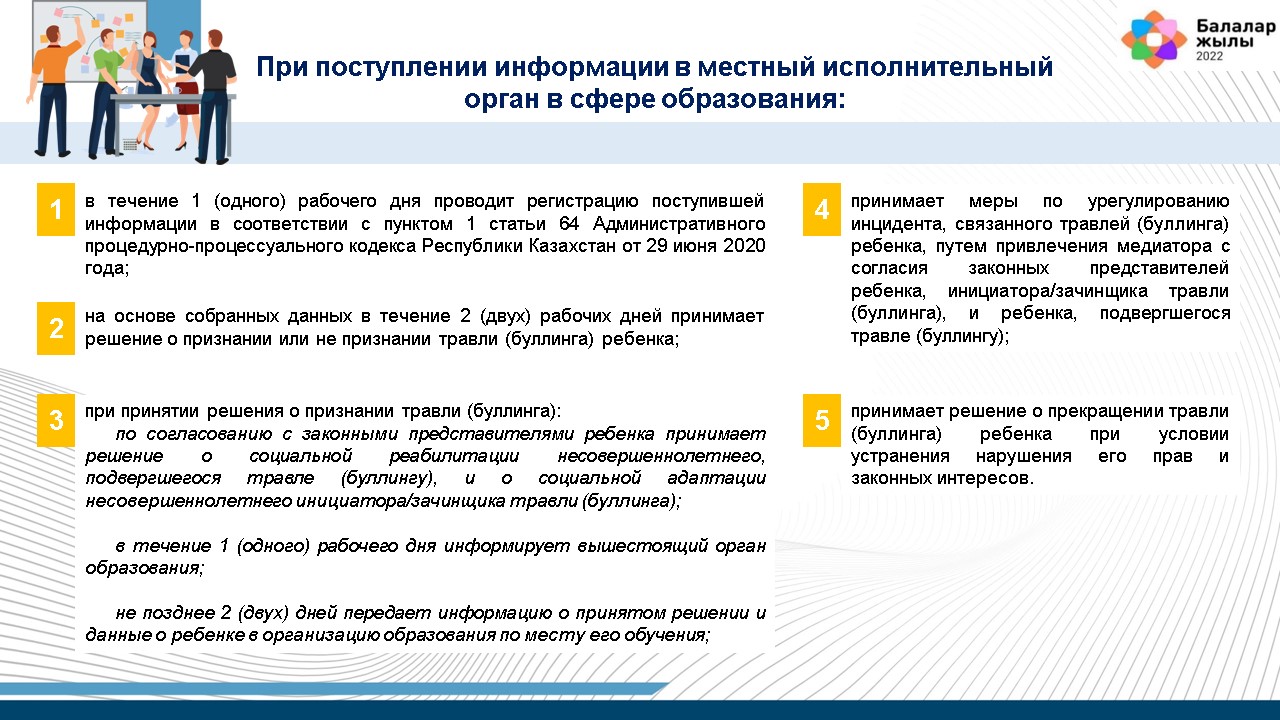 Балалар жылы 2022

При поступлении информации в местный исполнительный орган в сфере образования:

1

в течение 1 (одного) рабочего дня проводит регистрацию поступившей информации в соответствии с пунктом 1 статьи 64 Административного процедурно-процессуального кодекса Республики Казахстан от 29 июня 2020 года;

2

на основе собранных данных в течение 2 (двух) рабочих дней принимает решение о признании или не признании травли (буллинга) ребенка;

3

при принятии решения о признании травли (буллинга):

по согласованию с законными представителями ребенка принимает решение о социальной реабилитации несовершеннолетнего, подвергшегося травле (буллингу), и о социальной адаптации несовершеннолетнего инициатора/зачинщика травли (буллинга);

в течение 1 (одного) рабочего дня информирует вышестоящий орган образования;

не позднее 2 (двух) дней передает информацию о принятом решении и данные о ребенке в организацию образования по месту его обучения;

4

принимает меры по урегулированию инцидента, связанного травлей (буллинга) ребенка, путем привлечения медиатора с согласия законных представителей ребенка, инициатора/зачинщика травли (буллинга), и ребенка, подвергшегося травле (буллингу);

5

принимает решение о прекращении травли (буллинга) ребенка при условии устранения нарушения его прав и законных интересов.